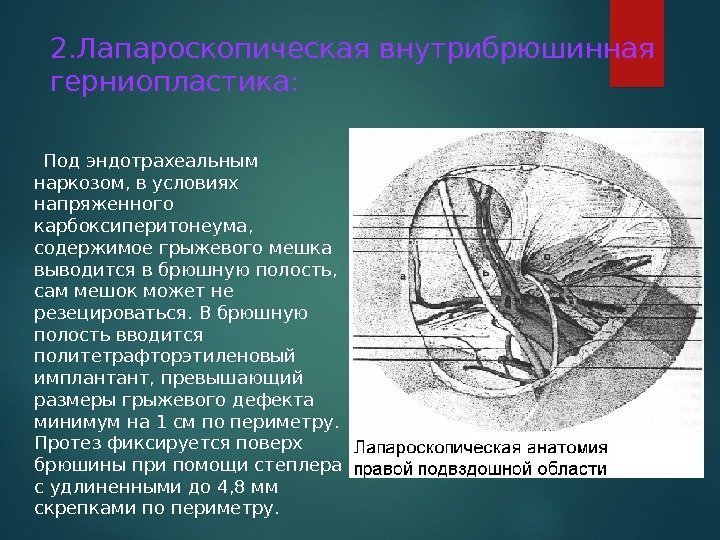 2.Лапароскопическая внутрибрюшинная герниопластика:

Под эндотрахеальным наркозом, в условиях напряженного карбоксиперитонеума, содержимое грыжевого мешка выводится в брюшную полость, сам мешок может не резецироваться. В брюшную полость вводится политетрафторэтиленовый имплантант, превышающий размеры грыжевого дефекта минимум на 1 см по периметру. Протез фиксируется поверх брюшины при помощи степлера с удлиненными до 4,8 мм скрепками по периметру.

а

ь

Лапароскопическая анатомия правой подвздошной области